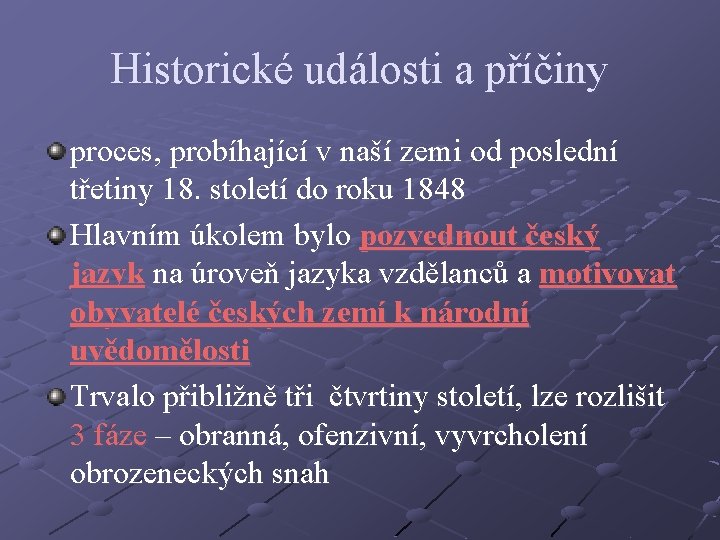 Historické události a příčiny

proces, probíhající v naší zemi od poslední třetiny 18. století do roku 1848

Hlavním úkolem bylo pozvednout český jazyk na úroveň jazyka vzdělanců a motivovat obyvatelé českých zemí k národní uvědomělosti

Trvalo přibližně tři čtvrtiny století, lze rozlišit 3 fáze – obranná, ofenzivní, vyvrcholení obrozeneckých snah